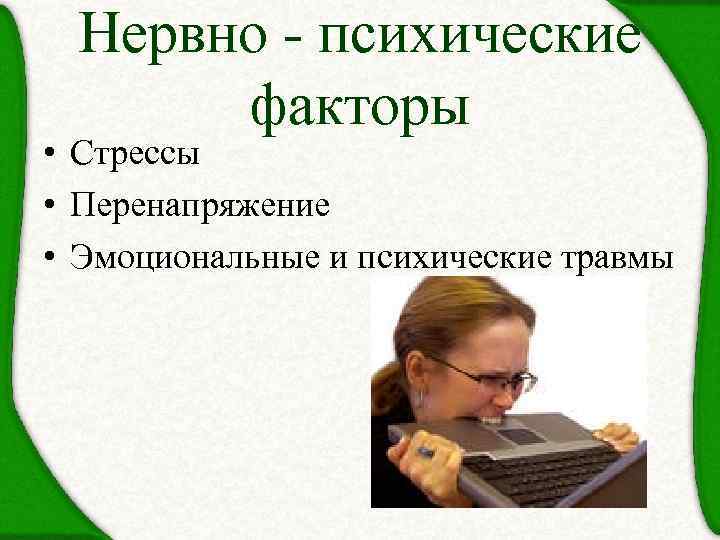 Нервно - психические факторы

• Стрессы
• Перенапряжение
• Эмоциональные и психические травмы